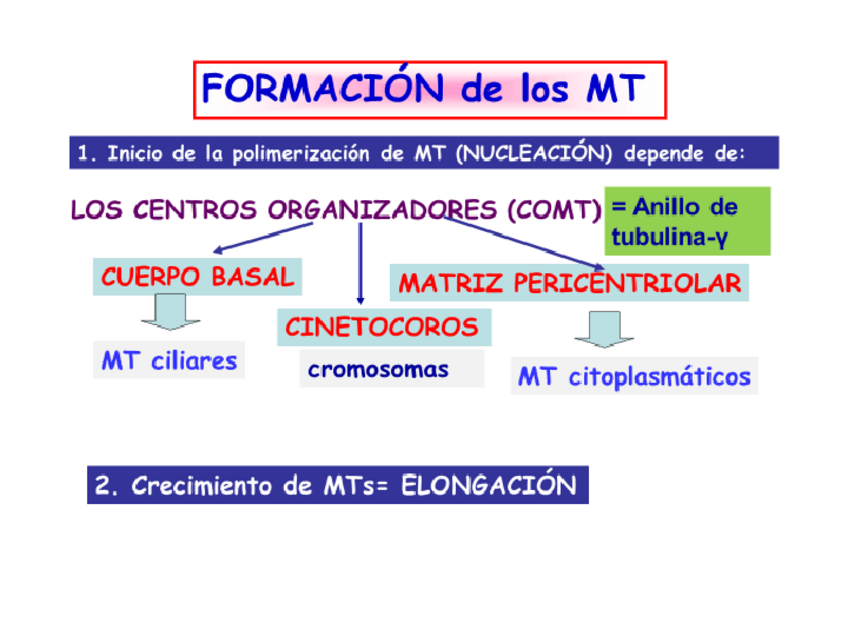 FORMACIÓN de los MT

1. Inicio de la polimerización de MT (NUCLEACIÓN) depende de:

LOS CENTROS ORGANIZADORES (COMT)

= Anillo de tubulina-γ

CUERPO BASAL

MT ciliares

CINETOCOROS

cromosomas

MATRIZ PERICENTRIOLAR

MT citoplasmáticos

2. Crecimiento de MTs= ELONGACIÓN